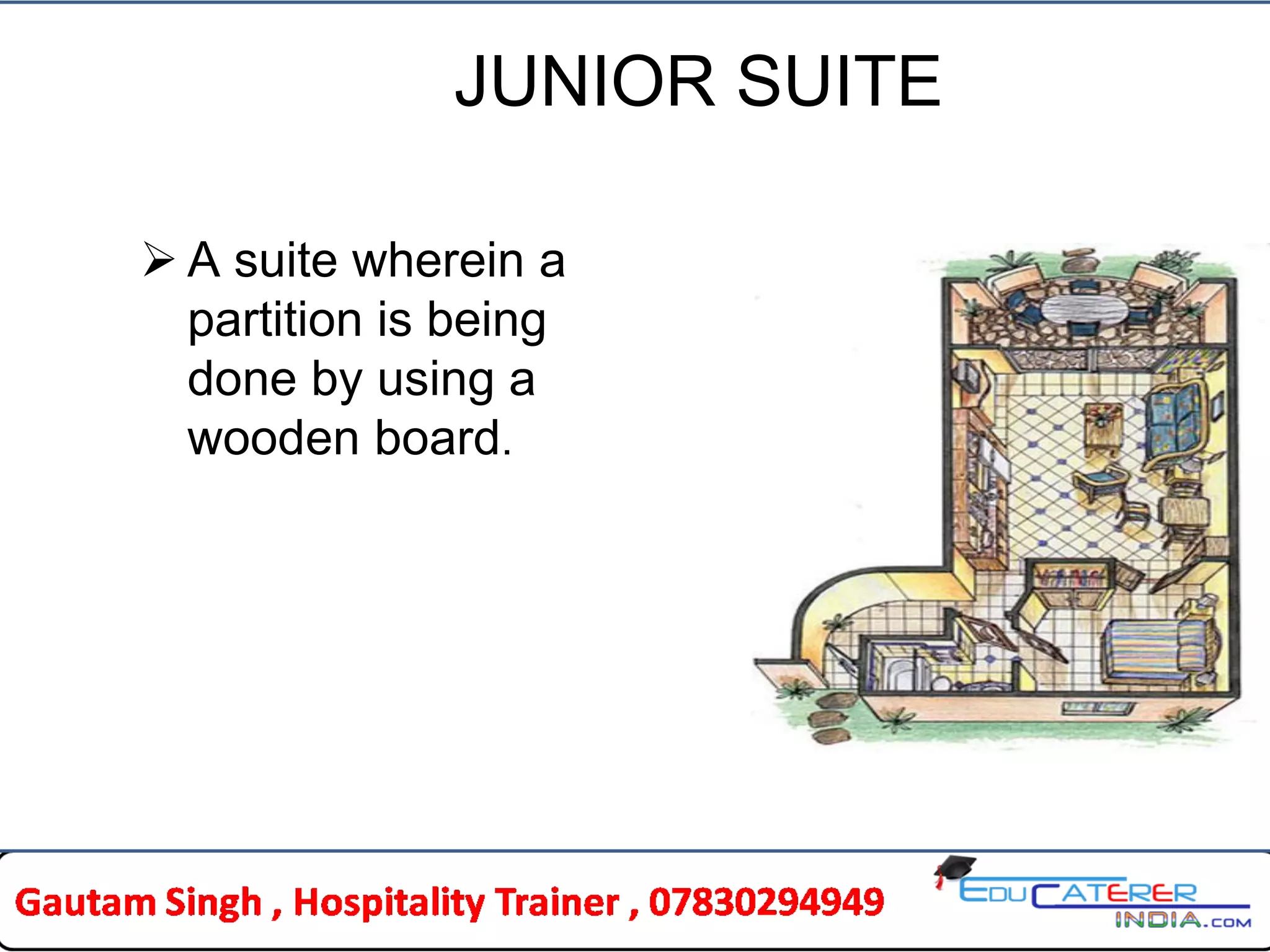 JUNIOR SUITE

➢ A suite wherein a partition is being done by using a wooden board.

Gautam Singh , Hospitality Trainer , 07830294949

EDUCATERER INDIA.COM